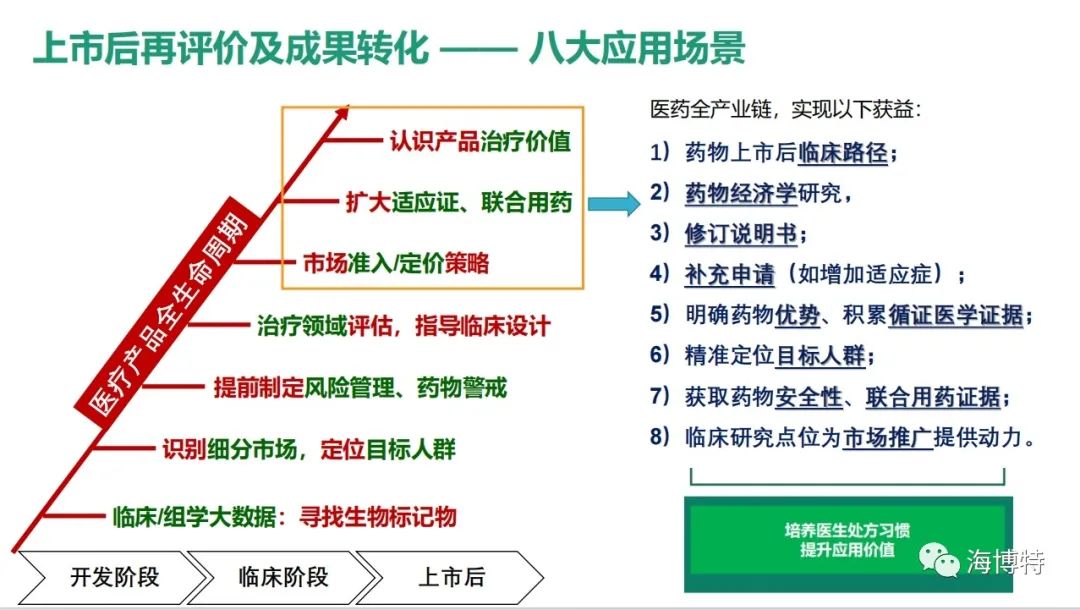 上市后再评价及成果转化 —— 八大应用场景

医疗产品全生命周期

认识产品治疗价值

扩大适应证、联合用药

市场准入/定价策略

治疗领域评估，指导临床设计

提前制定风险管理、药物警戒

识别细分市场，定位目标人群

临床/组学大数据：寻找生物标记物

开发阶段

临床阶段

上市后

医药全产业链，实现以下获益：

1）药物上市后临床路径；

2）药物经济学研究，

3）修订说明书；

4）补充申请（如增加适应症）；

5）明确药物优势、积累循证医学证据；

6）精准定位目标人群；

7）获取药物安全性、联合用药证据；

8）临床研究点位为市场推广提供动力。

培养医生处方习惯
提升应用价值

海博特